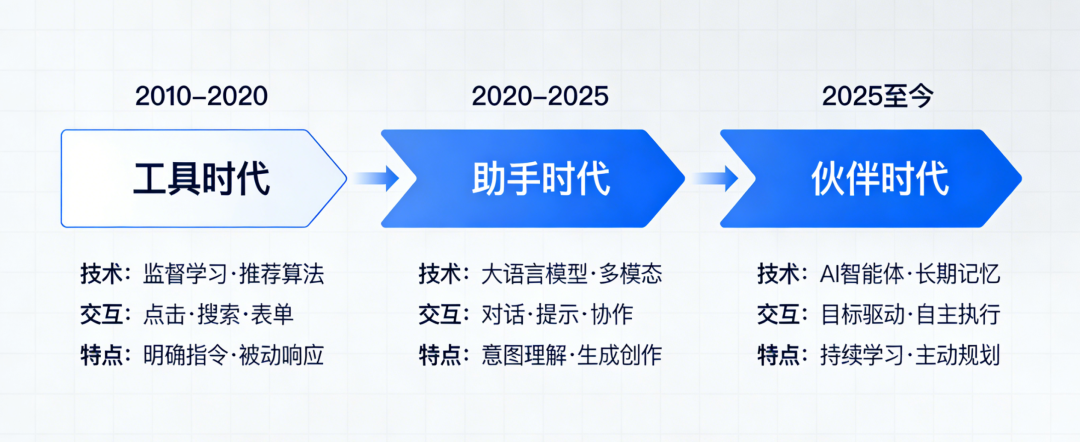 2010–2020

工具时代

技术：监督学习·推荐算法
交互：点击·搜索·表单
特点：明确指令·被动响应

2020–2025

助手时代

技术：大语言模型·多模态
交互：对话·提示·协作
特点：意图理解·生成创作

2025至今

伙伴时代

技术：AI智能体·长期记忆
交互：目标驱动·自主执行
特点：持续学习·主动规划